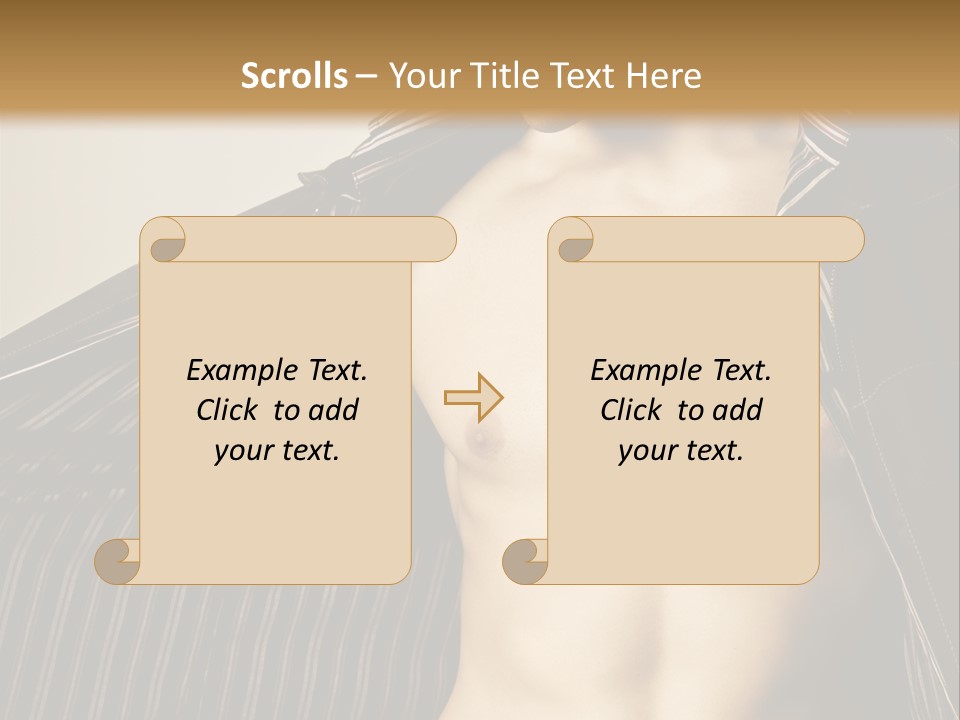 Scrolls – Your Title Text Here

Example Text. Click to add your text.

Example Text. Click to add your text.